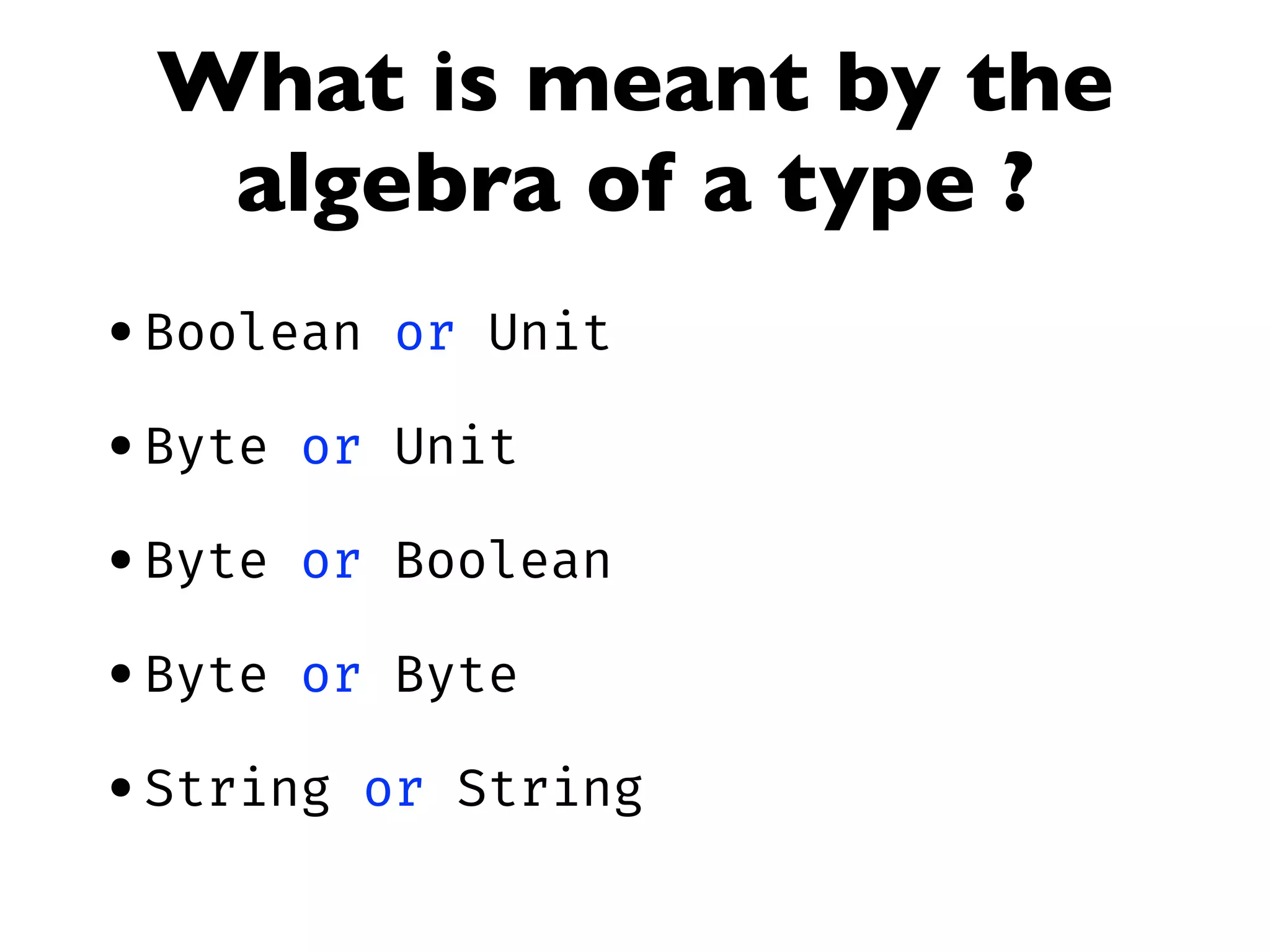 What is meant by the algebra of a type ?

• Boolean or Unit

• Byte or Unit

• Byte or Boolean

• Byte or Byte

• String or String